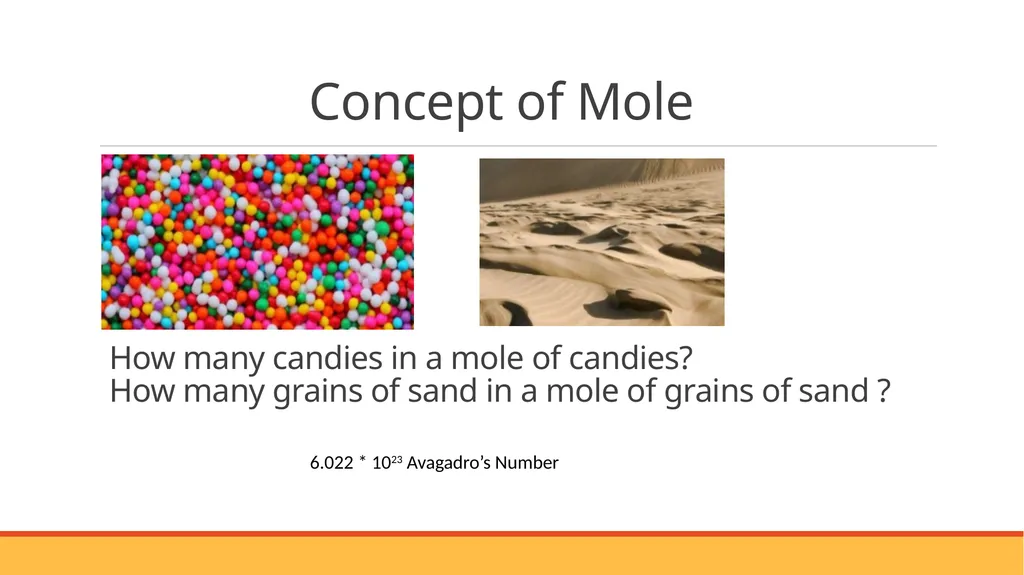 Concept of Mole

How many candies in a mole of candies?
How many grains of sand in a mole of grains of sand ?

$6.022 * 10^{23}$ Avagadro's Number